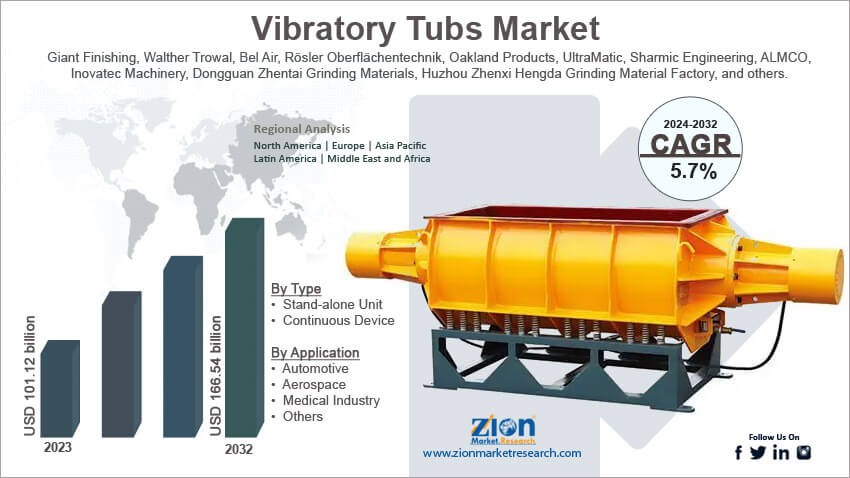 Vibratory Tubs Market

Giant Finishing, Walther Trowal, Bel Air, Rösler Oberflächentechnik, Oakland Products, UltraMatic, Sharmic Engineering, ALMCO, Inovatec Machinery, Dongguan Zhentai Grinding Materials, Huzhou Zhenxi Hengda Grinding Material Factory, and others.

Regional Analysis
North America | Europe | Asia Pacific
Latin America | Middle East and Africa

2024-2032
CAGR
5.7%

USD 101.12 billion
2023

USD 166.54 billion
2032

By Type
• Stand-alone Unit
• Continuous Device

By Application
• Automotive
• Aerospace
• Medical Industry
• Others

Zion Market Research
www.zionmarketresearch.com

Follow Us On